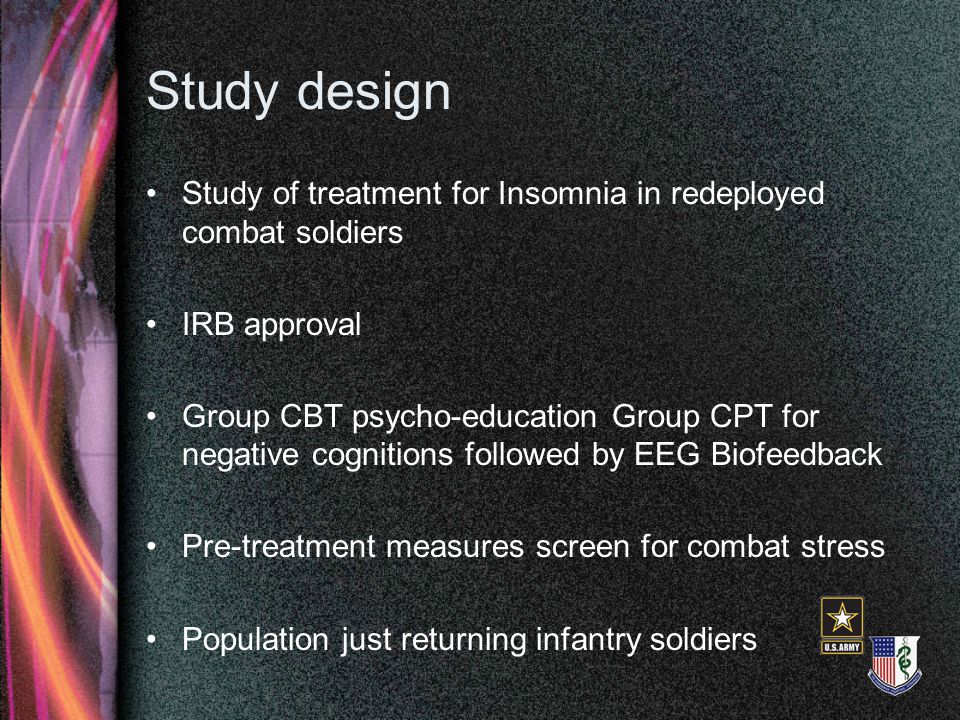 Study design

• Study of treatment for Insomnia in redeployed combat soldiers

• IRB approval

• Group CBT psycho-education Group CPT for negative cognitions followed by EEG Biofeedback

• Pre-treatment measures screen for combat stress

• Population just returning infantry soldiers

U.S.ARMY